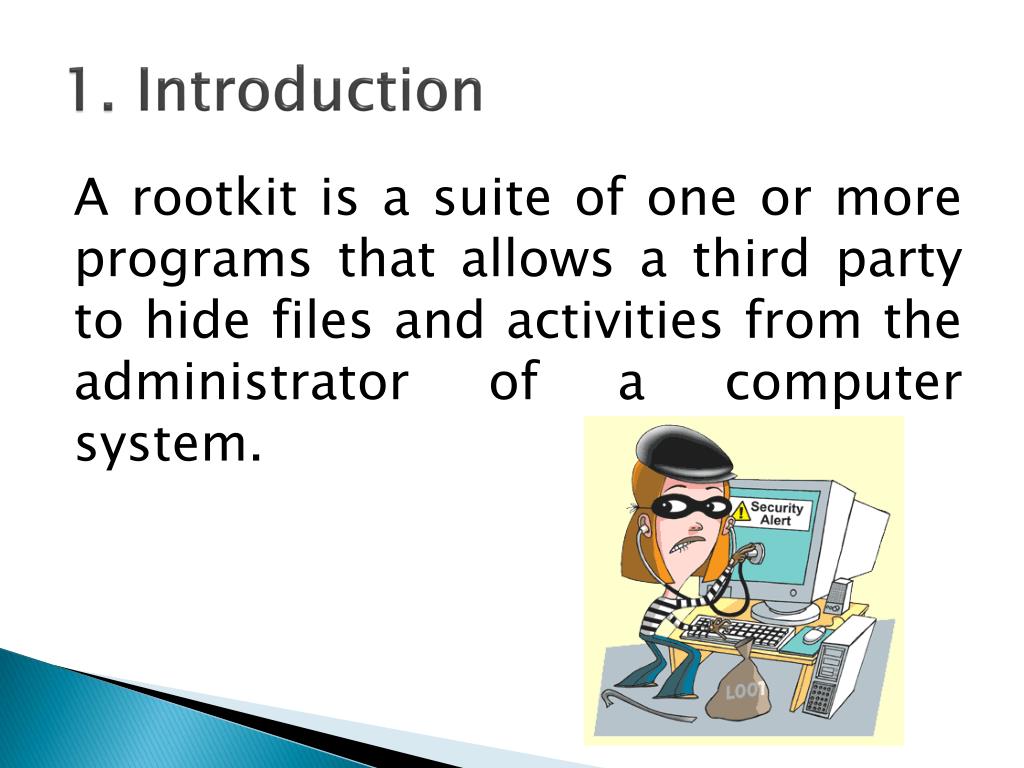 1. Introduction

A rootkit is a suite of one or more programs that allows a third party to hide files and activities from the administrator of a computer system.

Security Alert

LOOT